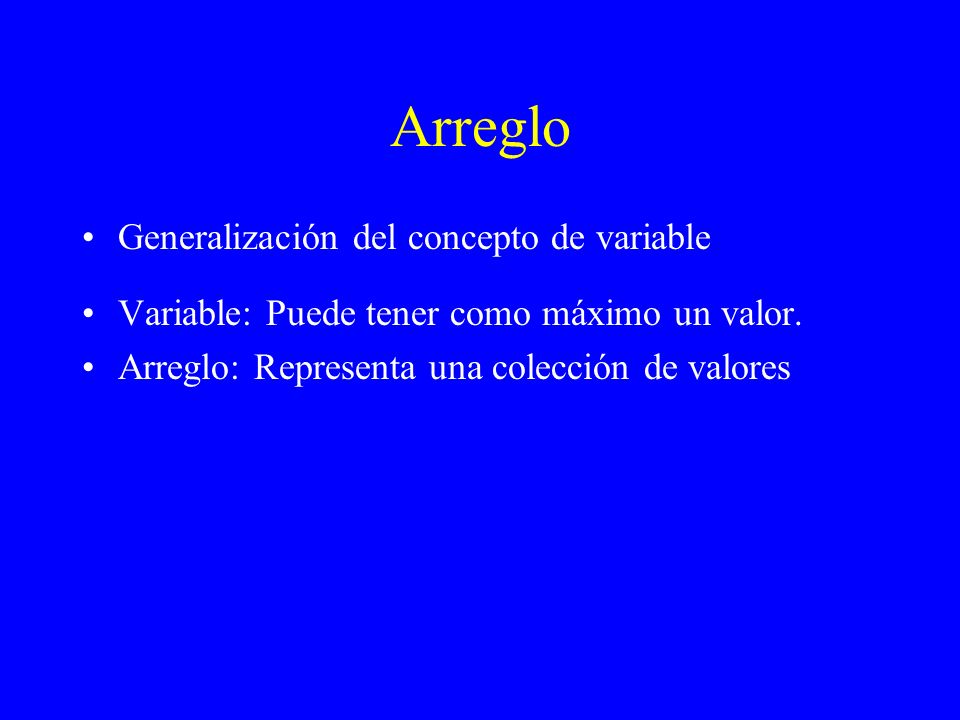 Arreglo

• Generalización del concepto de variable

• Variable: Puede tener como máximo un valor.
• Arreglo: Representa una colección de valores